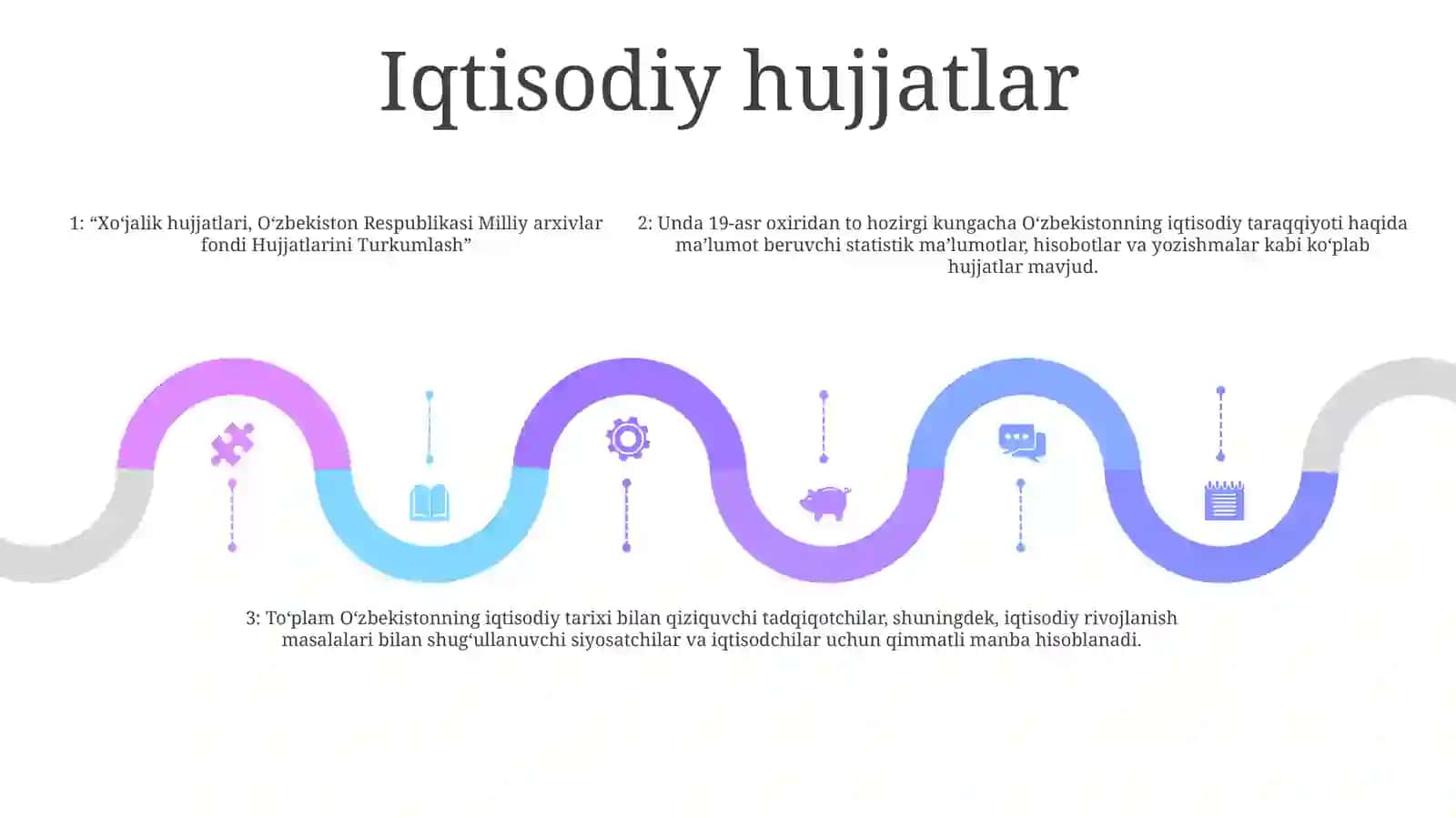 Iqtisodiy hujjatlar

1: “Xo‘jalik hujjatlari, O‘zbekiston Respublikasi Milliy arxivlar fondi Hujjatlarini Turkumlash”

2: Unda 19-asr oxiridan to hozirgi kungacha O‘zbekistonning iqtisodiy taraqqiyoti haqida ma’lumot beruvchi statistik ma’lumotlar, hisobotlar va yozishmalar kabi ko‘plab hujjatlar mavjud.

3: To‘plam O‘zbekistonning iqtisodiy tarixi bilan qiziquvchi tadqiqotchilar, shuningdek, iqtisodiy rivojlanish masalalari bilan shug‘ullanuvchi siyosatchilar va iqtisodchilar uchun qimmatli manba hisoblanadi.